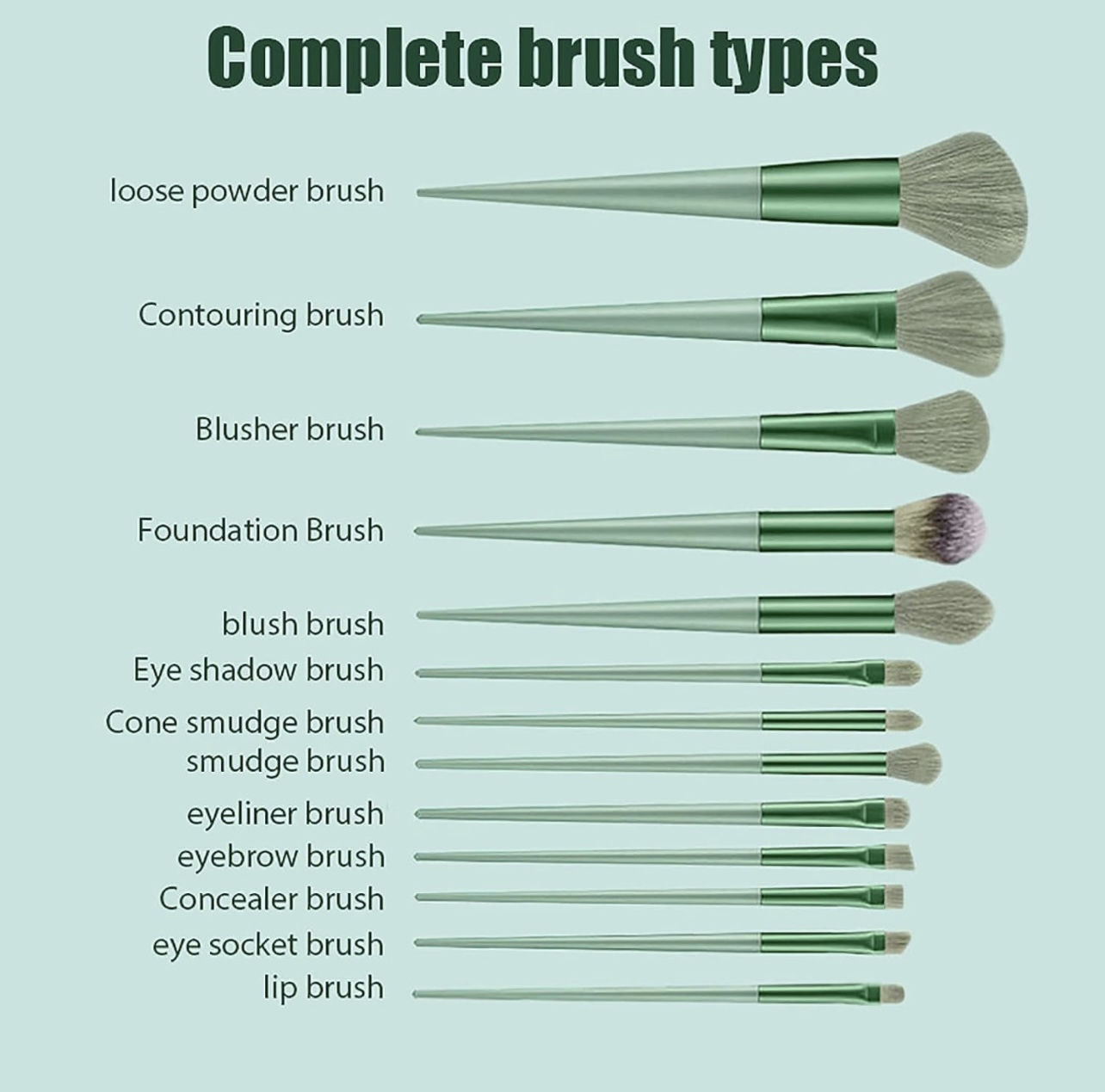 Complete brush types

loose powder brush

Contouring brush

Blusher brush

Foundation Brush

blush brush

Eye shadow brush

Cone smudge brush

smudge brush

eyeliner brush

eyebrow brush

Concealer brush

eye socket brush

lip brush